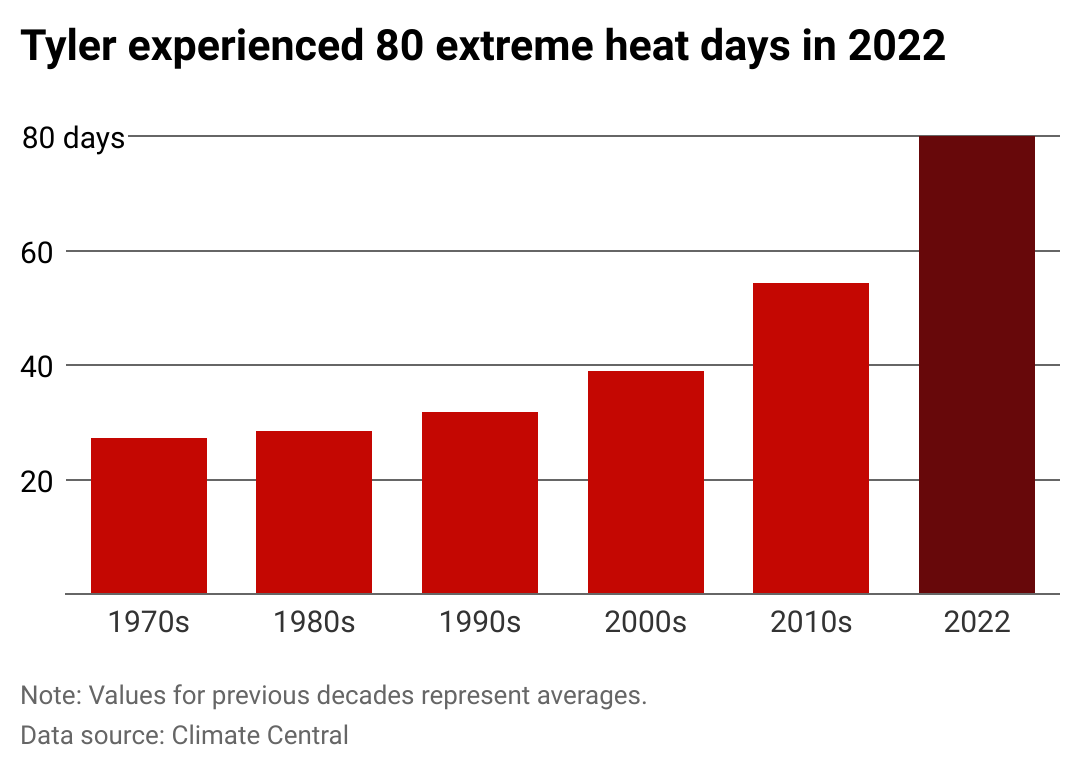 Tyler experienced 80 extreme heat days in 2022

80 days
60
40
20

1970s
1980s
1990s
2000s
2010s
2022

Note: Values for previous decades represent averages.
Data source: Climate Central